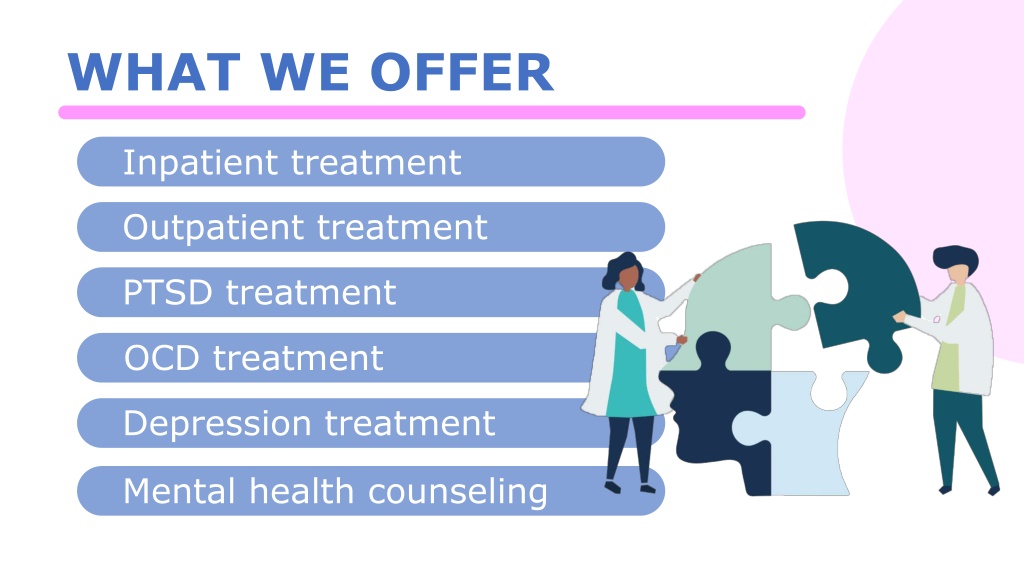 WHAT WE OFFER

Inpatient treatment

Outpatient treatment

PTSD treatment

OCD treatment

Depression treatment

Mental health counseling